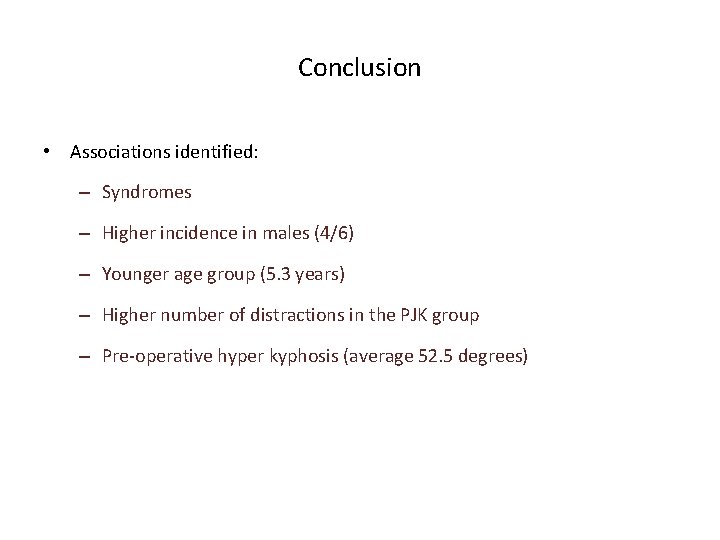 Conclusion

• Associations identified:

– Syndromes

– Higher incidence in males (4/6)

– Younger age group (5.3 years)

– Higher number of distractions in the PJK group

– Pre-operative hyper kyphosis (average 52.5 degrees)